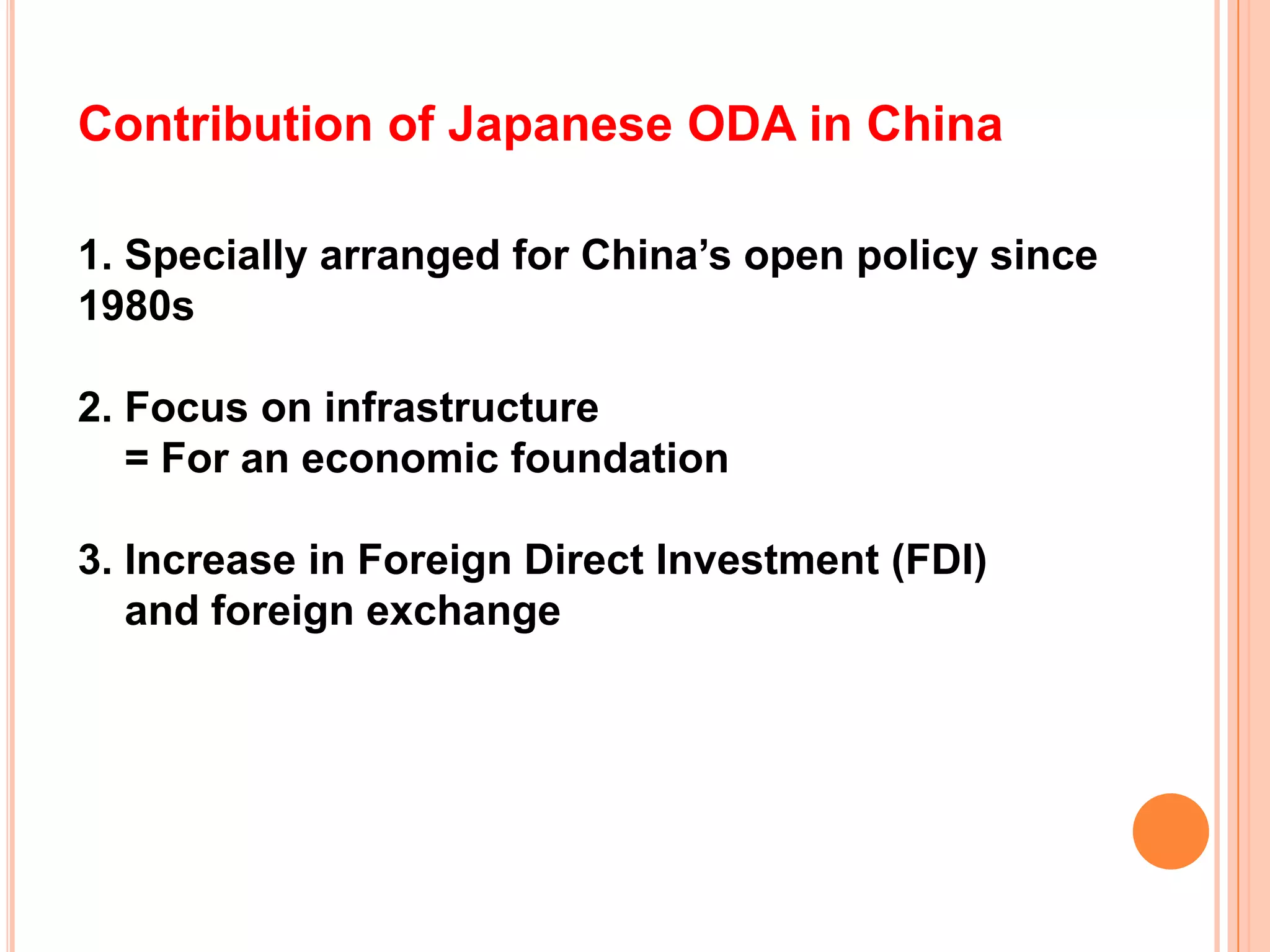 Contribution of Japanese ODA in China

1. Specially arranged for China’s open policy since 1980s

2. Focus on infrastructure
= For an economic foundation

3. Increase in Foreign Direct Investment (FDI) and foreign exchange